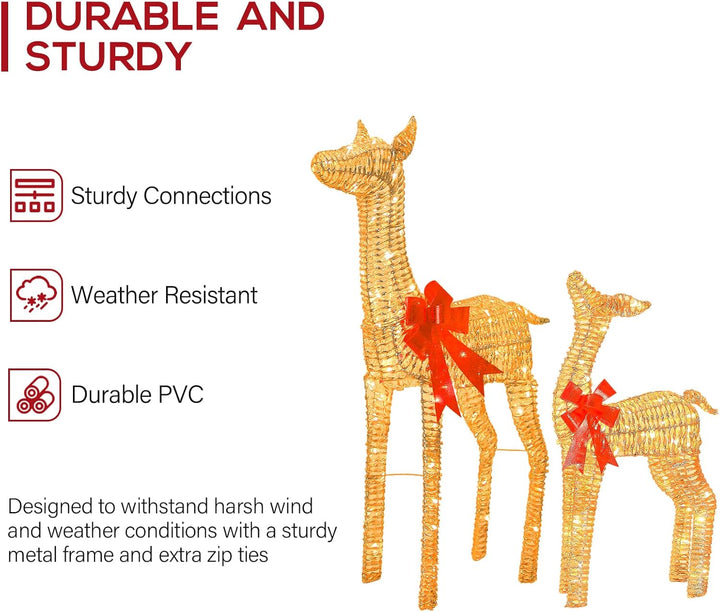 DURABLE AND STURDY

Sturdy Connections

Weather Resistant

Durable PVC

Designed to withstand harsh wind and weather conditions with a sturdy metal frame and extra zip ties